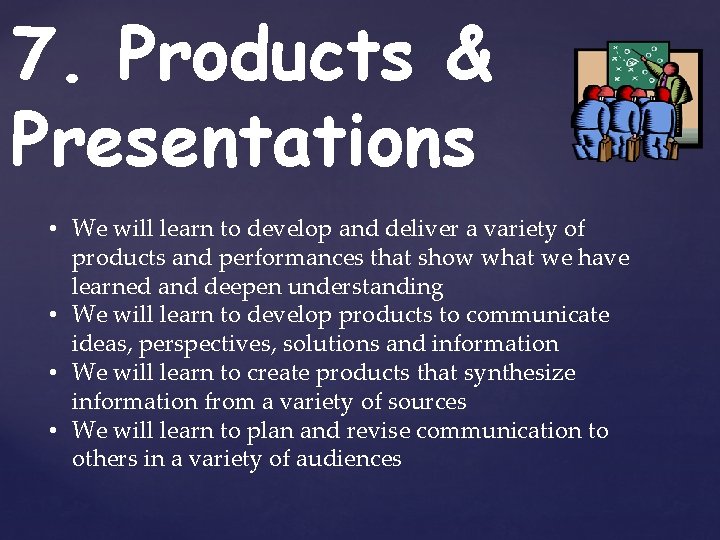 7. Products & Presentations

• We will learn to develop and deliver a variety of products and performances that show what we have learned and deepen understanding
• We will learn to develop products to communicate ideas, perspectives, solutions and information
• We will learn to create products that synthesize information from a variety of sources
• We will learn to plan and revise communication to others in a variety of audiences